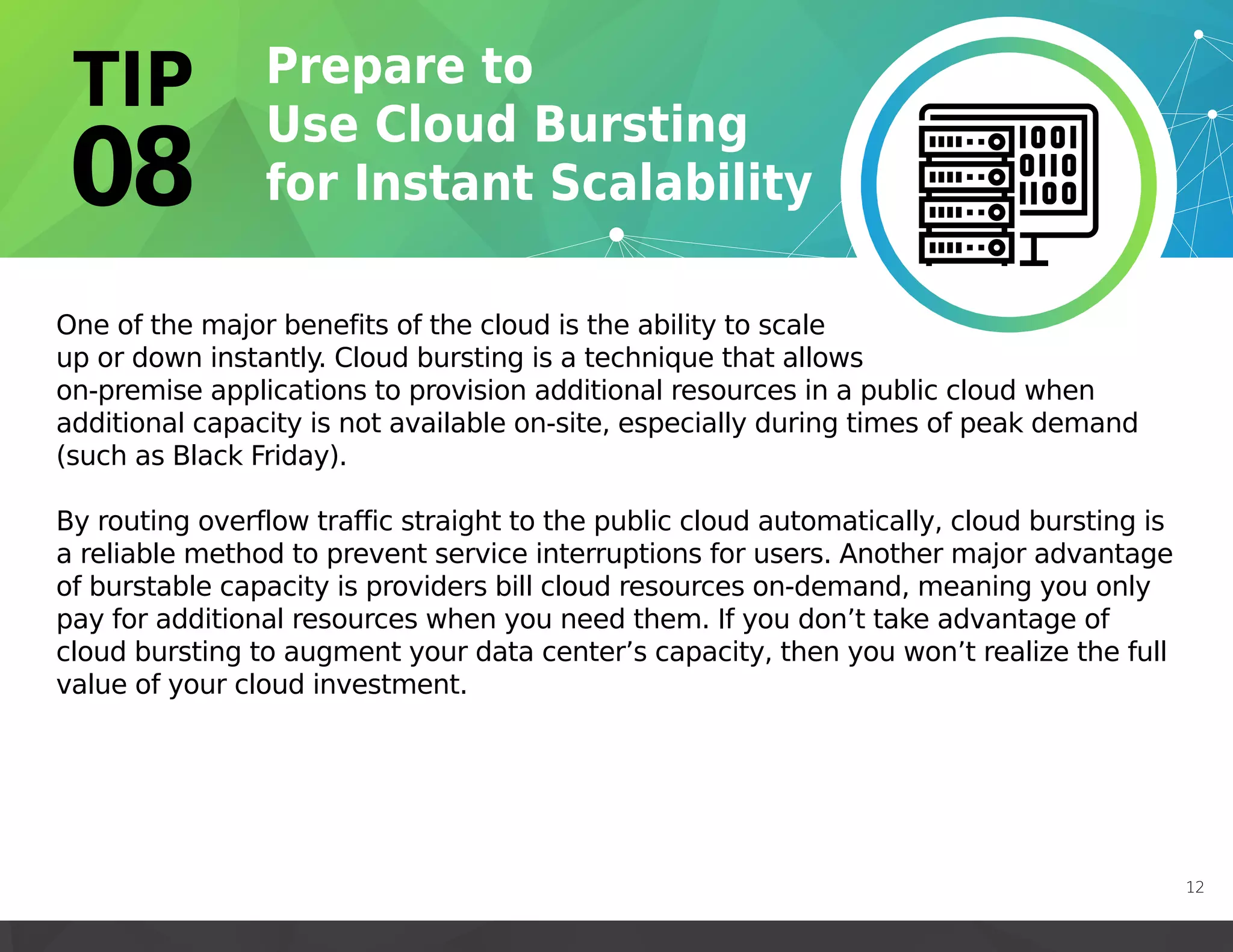 TIP
08

Prepare to
Use Cloud Bursting
for Instant Scalability

1001
0110
1100

One of the major benefits of the cloud is the ability to scale up or down instantly. Cloud bursting is a technique that allows on-premise applications to provision additional resources in a public cloud when additional capacity is not available on-site, especially during times of peak demand (such as Black Friday).

By routing overflow traffic straight to the public cloud automatically, cloud bursting is a reliable method to prevent service interruptions for users. Another major advantage of burstable capacity is providers bill cloud resources on-demand, meaning you only pay for additional resources when you need them. If you don’t take advantage of cloud bursting to augment your data center’s capacity, then you won’t realize the full value of your cloud investment.

12